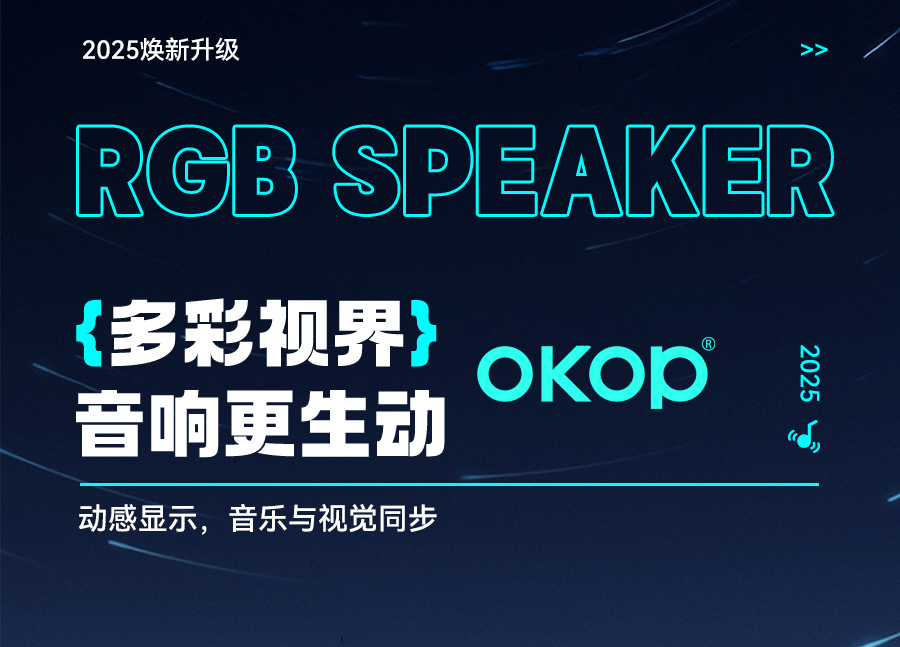 2025焕新升级

>>

RGB SPEAKER

{多彩视界}
音响更生动

OKOP®

2025

动感显示，音乐与视觉同步